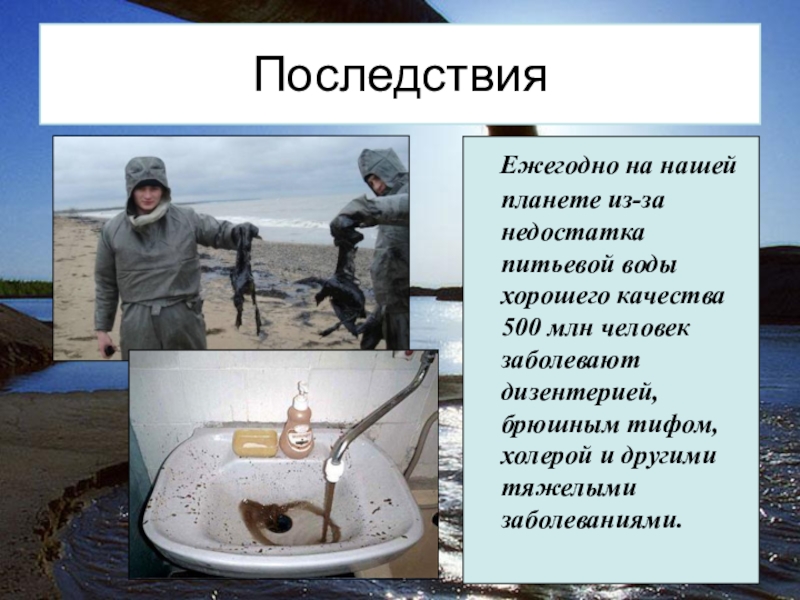 Последствия

Ежегодно на нашей планете из-за недостатка питьевой воды хорошего качества 500 млн человек заболевают дизентерией, брюшным тифом, холерой и другими тяжелыми заболеваниями.